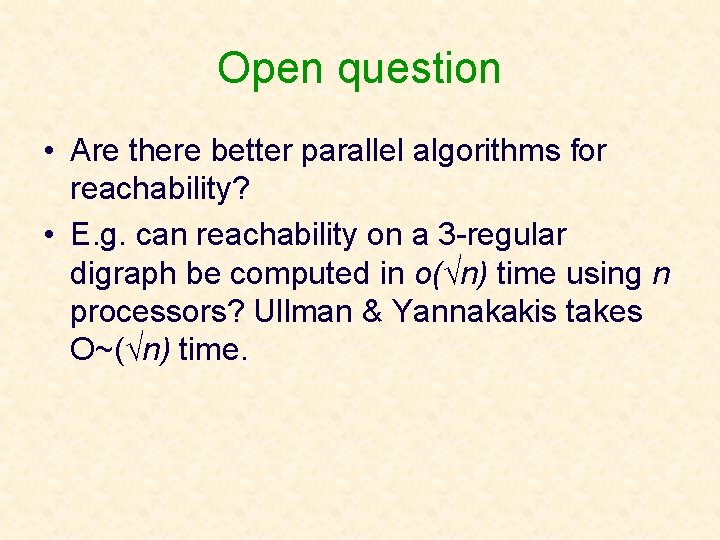 Open question

• Are there better parallel algorithms for reachability?

• E.g. can reachability on a 3-regular digraph be computed in $o(\sqrt{n})$ time using $n$ processors? Ullman & Yannakakis takes $O\sim(\sqrt{n})$ time.